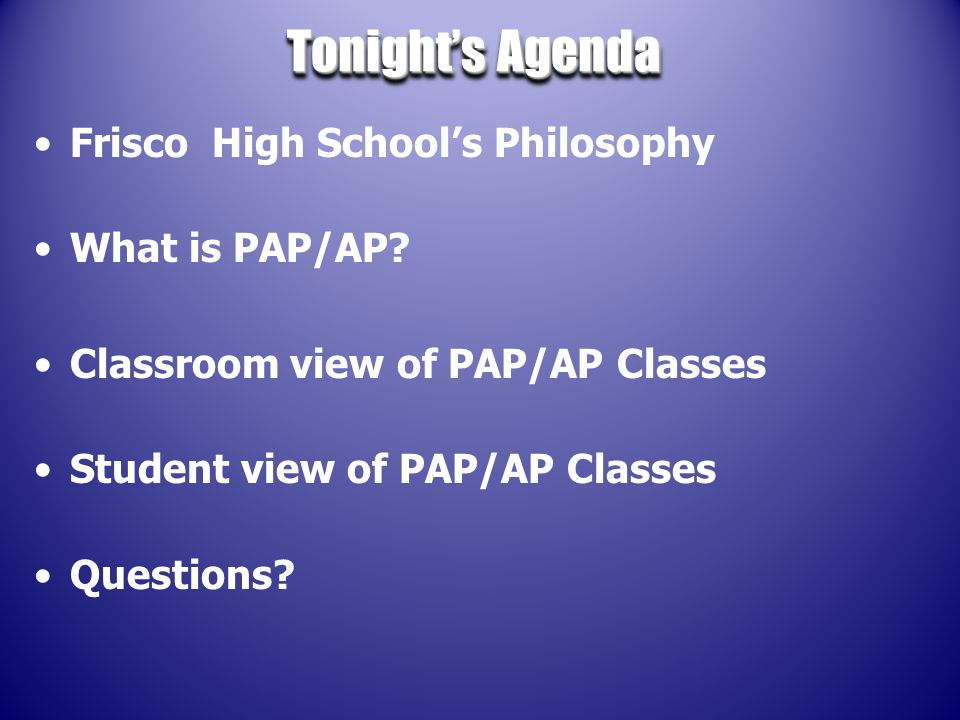 Tonight's Agenda

• Frisco  High School's Philosophy

• What is PAP/AP?

• Classroom view of PAP/AP Classes

• Student view of PAP/AP Classes

• Questions?